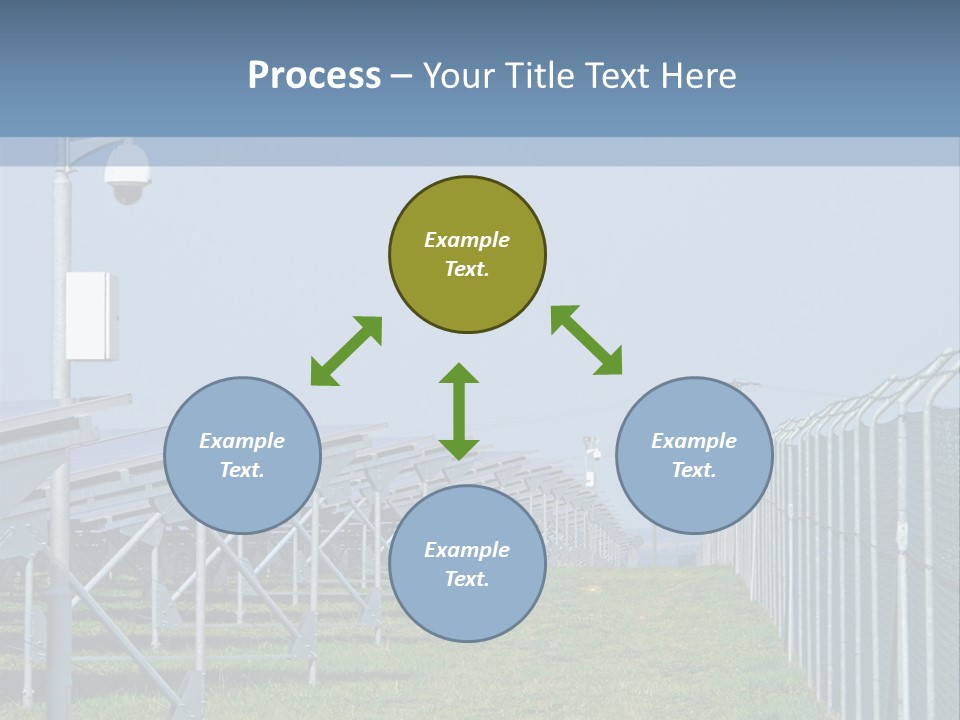 Process – Your Title Text Here

Example Text.

Example Text.

Example Text.

Example Text.